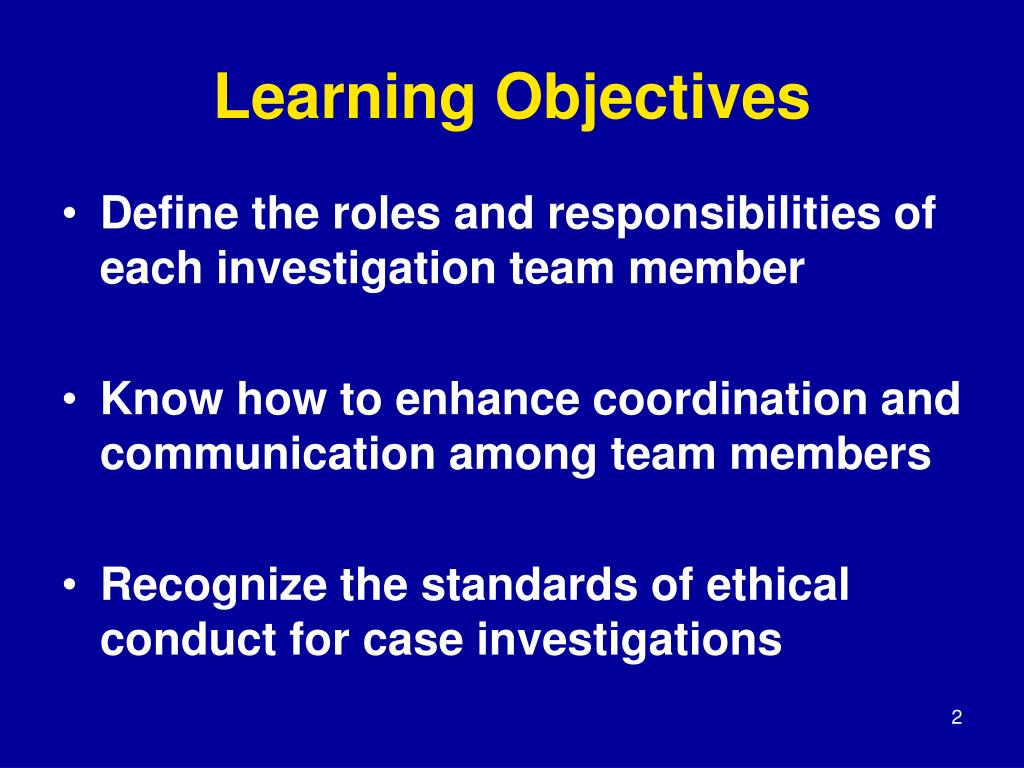 Learning Objectives

• Define the roles and responsibilities of each investigation team member

• Know how to enhance coordination and communication among team members

• Recognize the standards of ethical conduct for case investigations

2